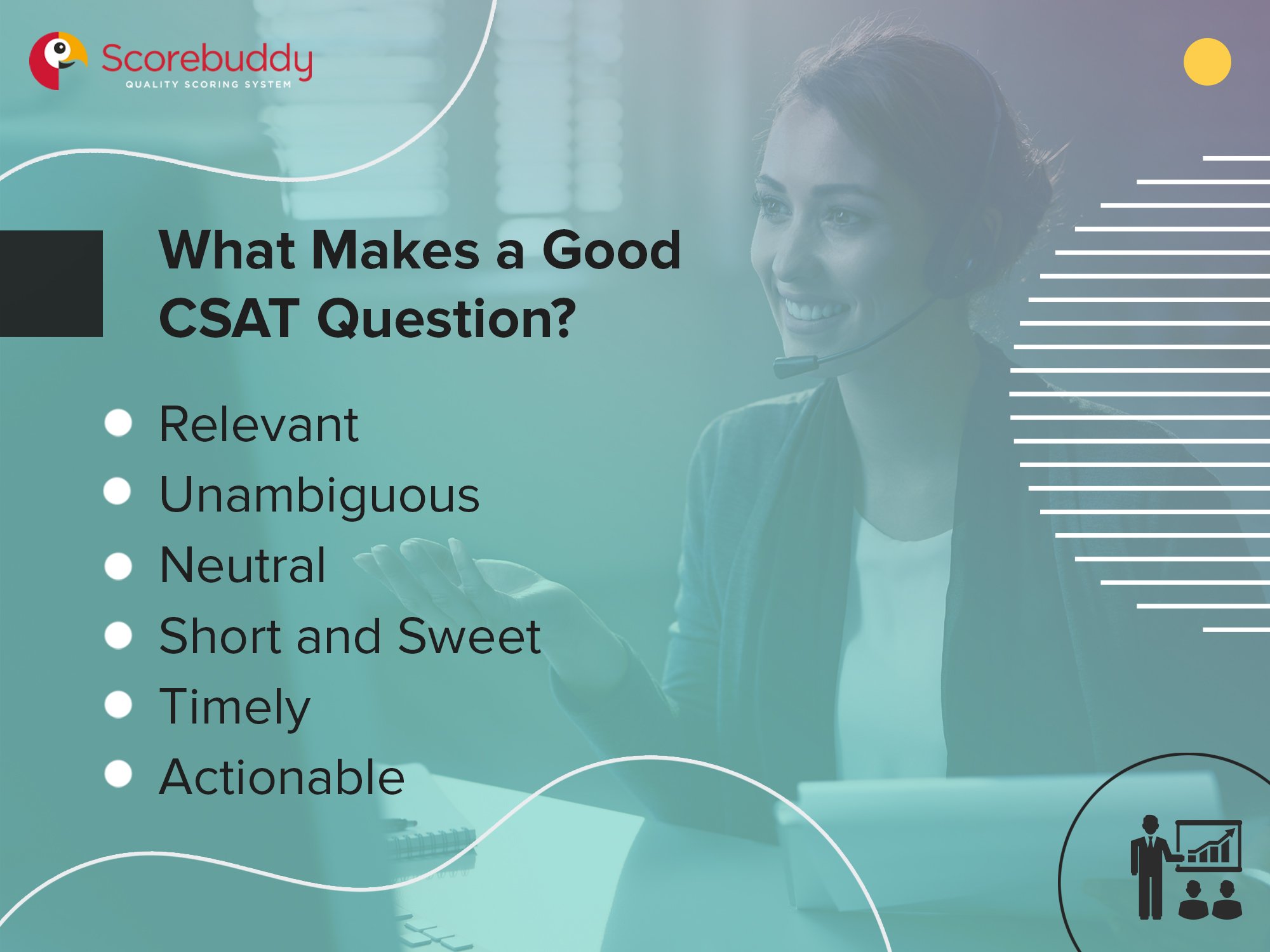 Scorebuddy
QUALITY SCORING SYSTEM

What Makes a Good CSAT Question?

- Relevant
- Unambiguous
- Neutral
- Short and Sweet
- Timely
- Actionable